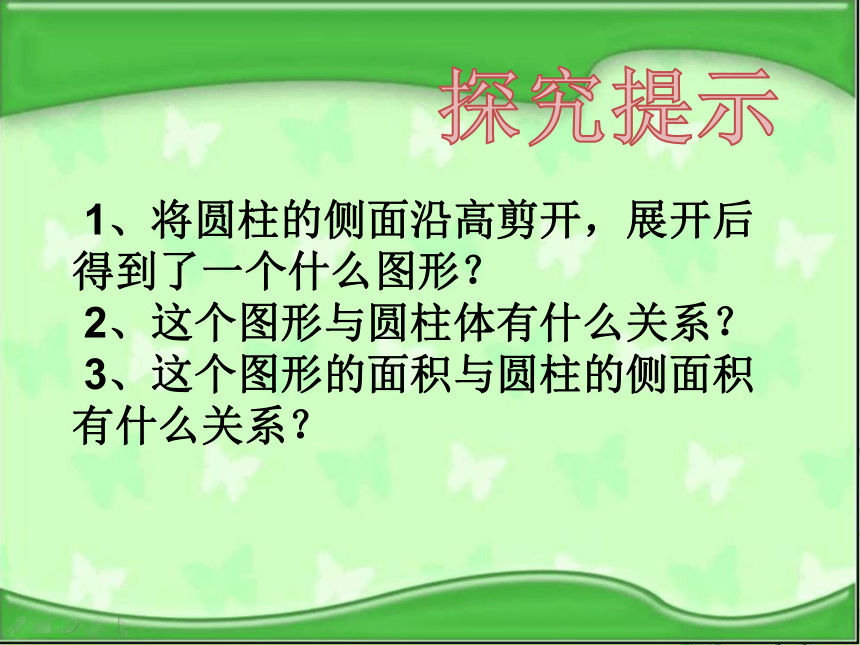 探究提示

1、将圆柱的侧面沿高剪开，展开后得到了一个什么图形？

2、这个图形与圆柱体有什么关系？

3、这个图形的面积与圆柱的侧面积有什么关系？